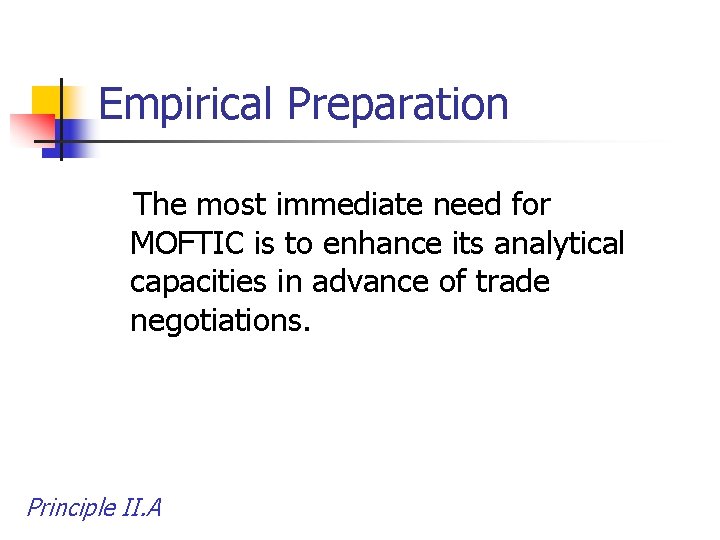 Empirical Preparation

The most immediate need for MOFTIC is to enhance its analytical capacities in advance of trade negotiations.

Principle II.A